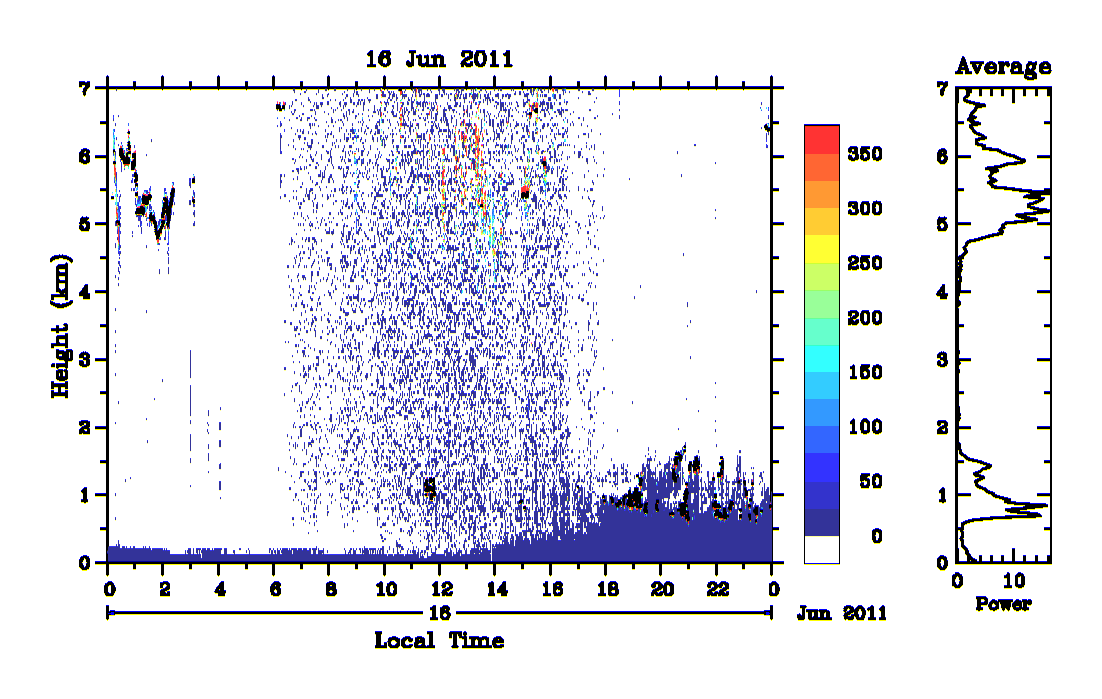 16 Jun 2011

Height (km)

7
6
5
4
3
2
1
0

0 2 4 6 8 10 12 14 16 18 20 22 0

16

Jun 2011

Local Time

350
300
250
200
150
100
50
0

Average

7
6
5
4
3
2
1
0

0 10

Power